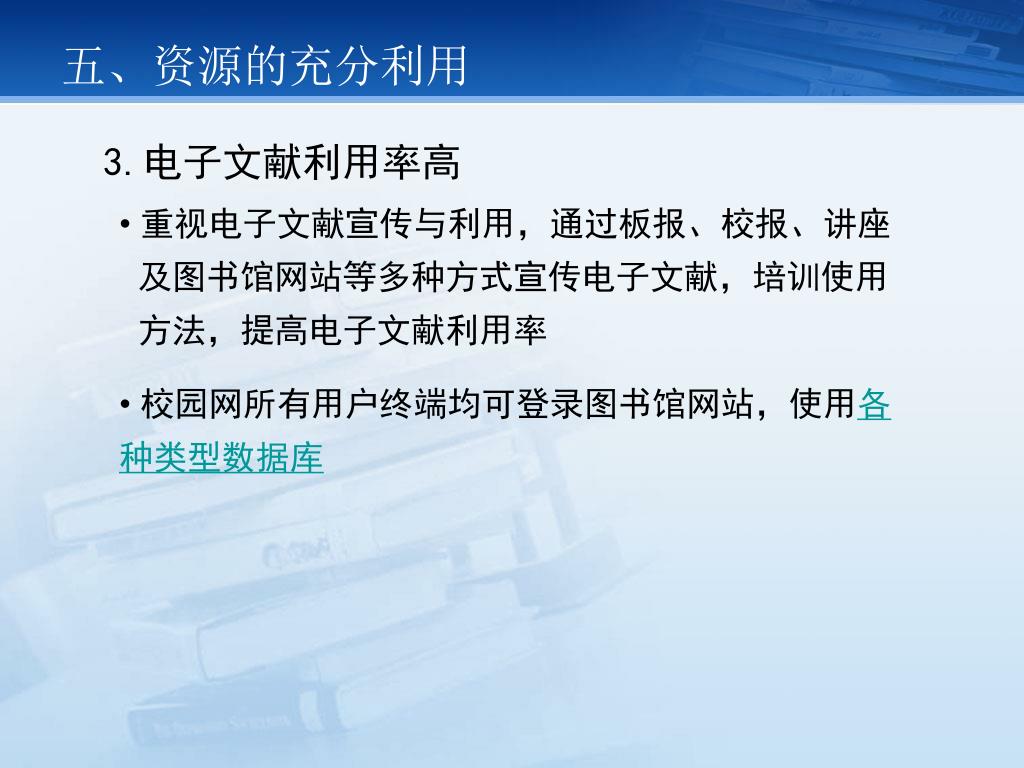 五、资源的充分利用

3. 电子文献利用率高

• 重视电子文献宣传与利用，通过板报、校报、讲座及图书馆网站等多种方式宣传电子文献，培训使用方法，提高电子文献利用率

• 校园网所有用户终端均可登录图书馆网站，使用各种类型数据库